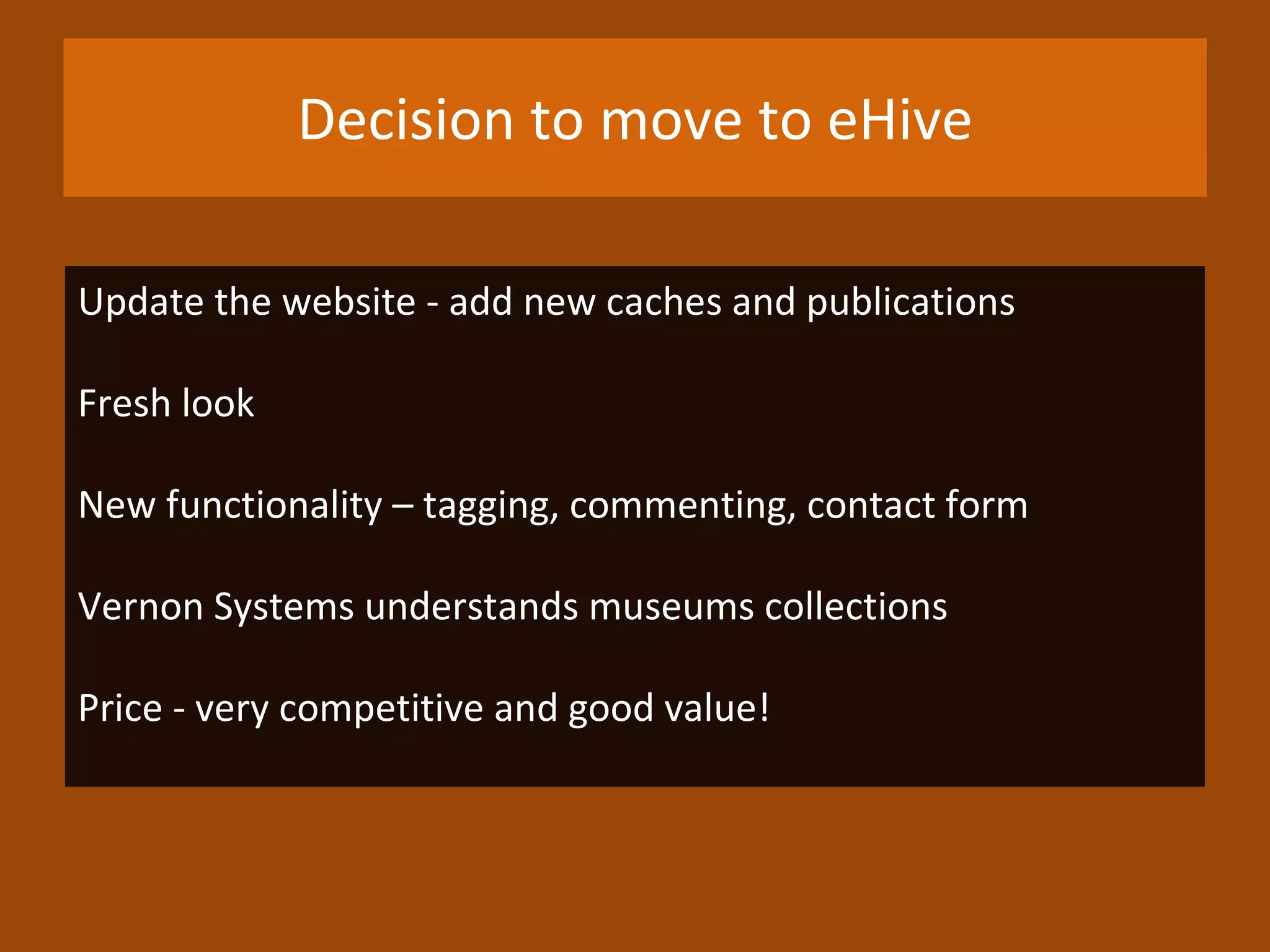 Decision to move to eHive

Update the website - add new caches and publications

Fresh look

New functionality – tagging, commenting, contact form

Vernon Systems understands museums collections

Price - very competitive and good value!